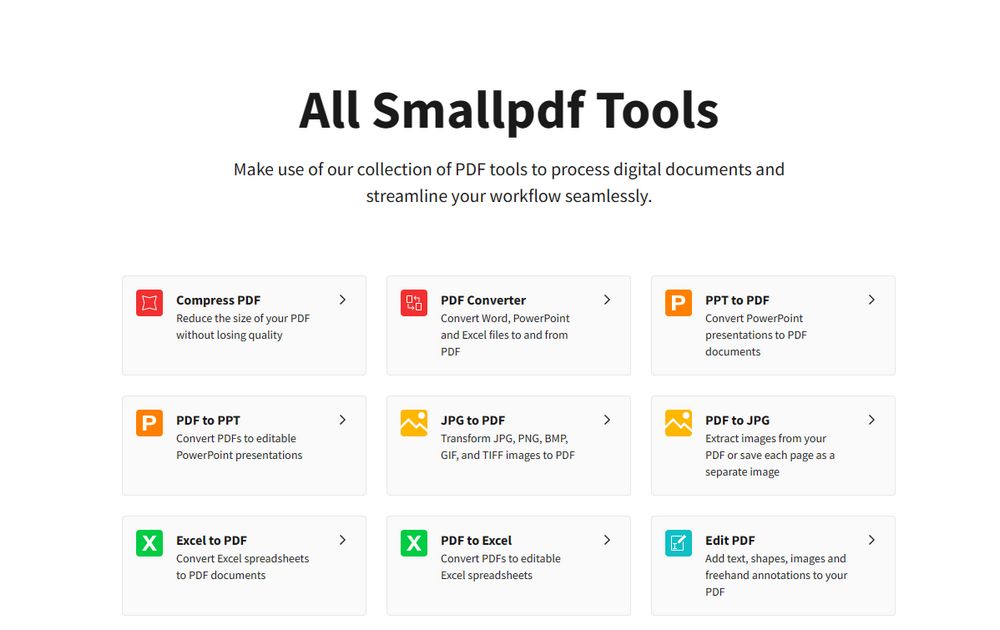 All Smallpdf Tools

Make use of our collection of PDF tools to process digital documents and streamline your workflow seamlessly.

Compress PDF
Reduce the size of your PDF without losing quality

PDF Converter
Convert Word, PowerPoint and Excel files to and from PDF

P
PPT to PDF
Convert PowerPoint presentations to PDF documents

P
PDF to PPT
Convert PDFs to editable PowerPoint presentations

JPG to PDF
Transform JPG, PNG, BMP, GIF, and TIFF images to PDF

PDF to JPG
Extract images from your PDF or save each page as a separate image

X
Excel to PDF
Convert Excel spreadsheets to PDF documents

X
PDF to Excel
Convert PDFs to editable Excel spreadsheets

Edit PDF
Add text, shapes, images and freehand annotations to your PDF